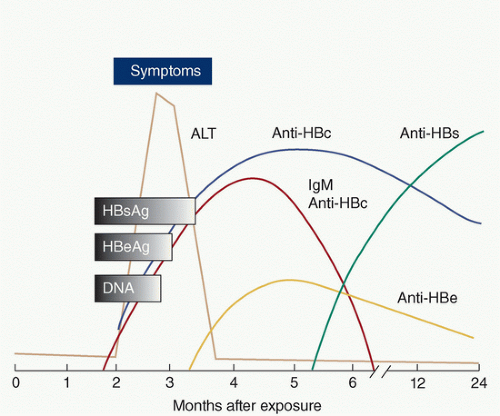 Symptoms

ALT

Anti-HBc

Anti-HBs

IgM Anti-HBc

HBsAg

HBeAg

DNA

Anti-HBe

0 1 2 3 4 5 6 12 24

Months after exposure